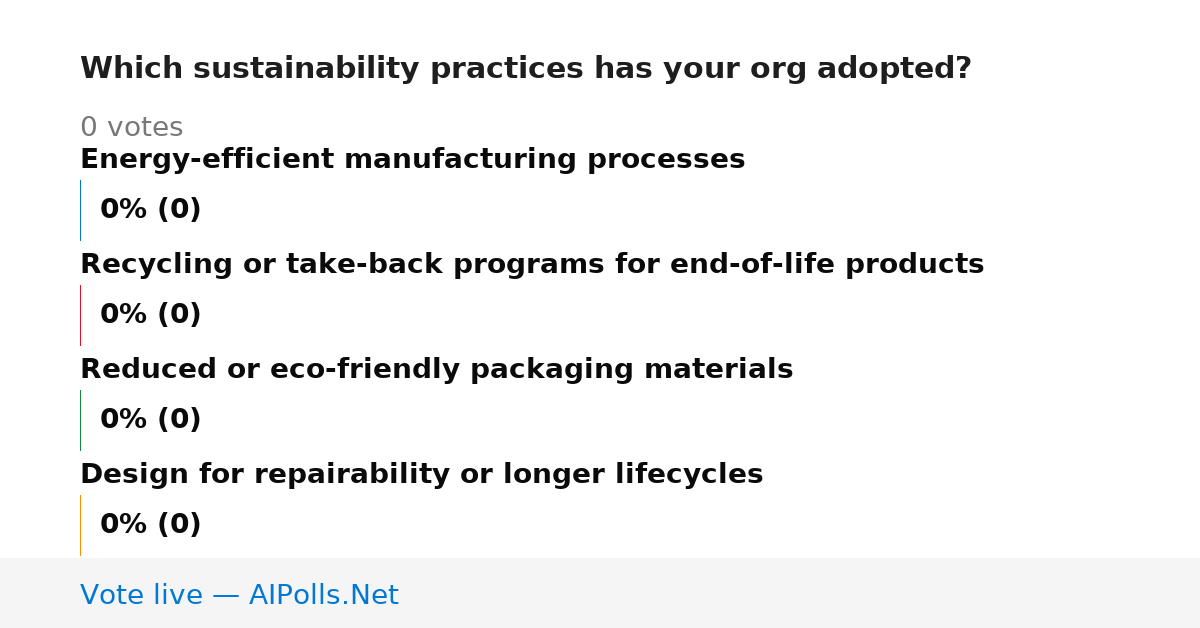 Which sustainability practices has your org adopted?

0 votes

Energy-efficient manufacturing processes

0% (0)

Recycling or take-back programs for end-of-life products

0% (0)

Reduced or eco-friendly packaging materials

0% (0)

Design for repairability or longer lifecycles

0% (0)

Vote live — AIPolls.Net